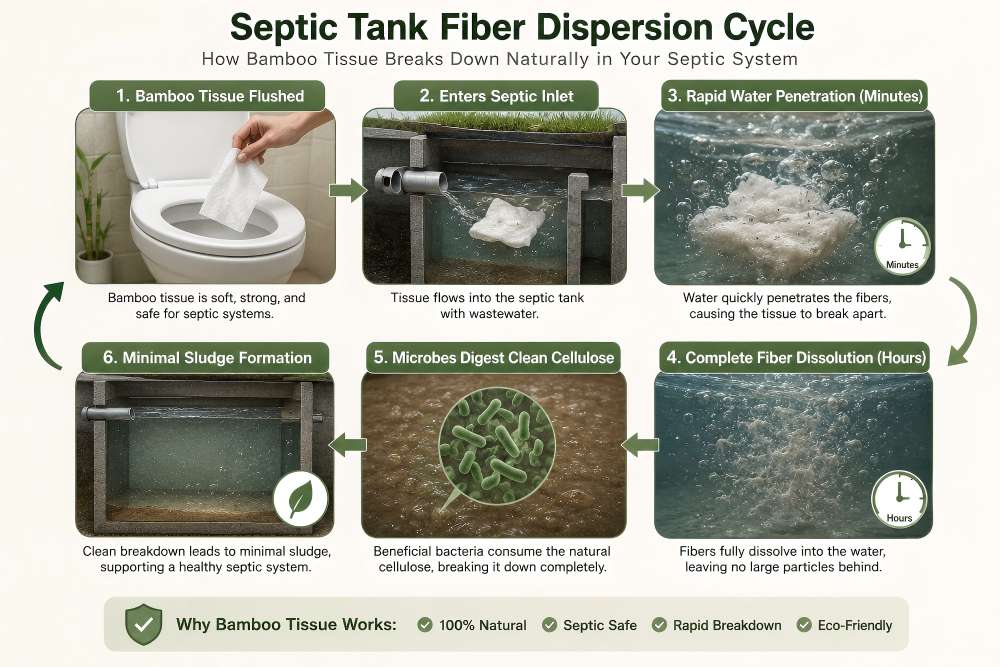 Septic Tank Fiber Dispersion Cycle
How Bamboo Tissue Breaks Down Naturally in Your Septic System

1. Bamboo Tissue Flushed
Bamboo tissue is soft, strong, and safe for septic systems.

2. Enters Septic Inlet
Tissue flows into the septic tank with wastewater.

3. Rapid Water Penetration (Minutes)
Minutes
Water quickly penetrates the fibers, causing the tissue to break apart.

4. Complete Fiber Dissolution (Hours)
Hours
Fibers fully dissolve into the water, leaving no large particles behind.

5. Microbes Digest Clean Cellulose
Beneficial bacteria consume the natural cellulose, breaking it down completely.

6. Minimal Sludge Formation
Clean breakdown leads to minimal sludge, supporting a healthy septic system.

Why Bamboo Tissue Works: 100% Natural Septic Safe Rapid Breakdown Eco-Friendly